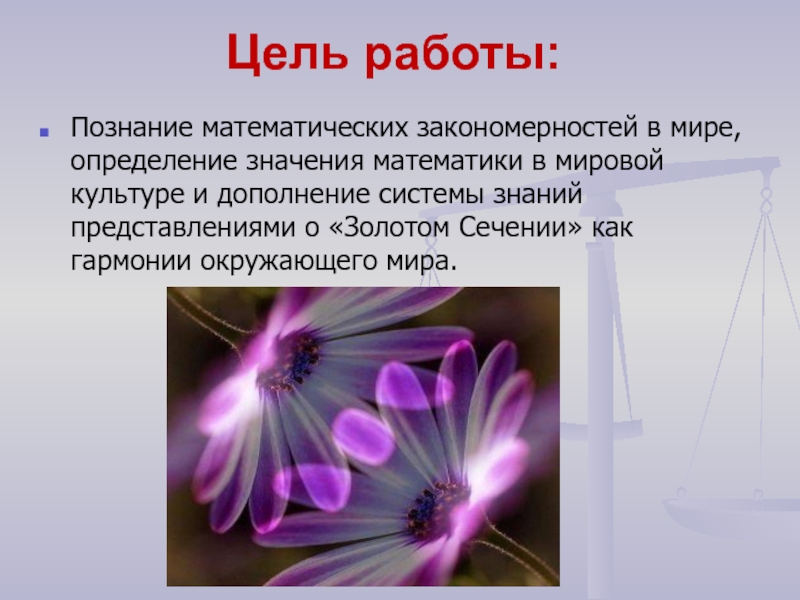 Цель работы:

Познание математических закономерностей в мире, определение значения математики в мировой культуре и дополнение системы знаний представлениями о «Золотом Сечении» как гармонии окружающего мира.